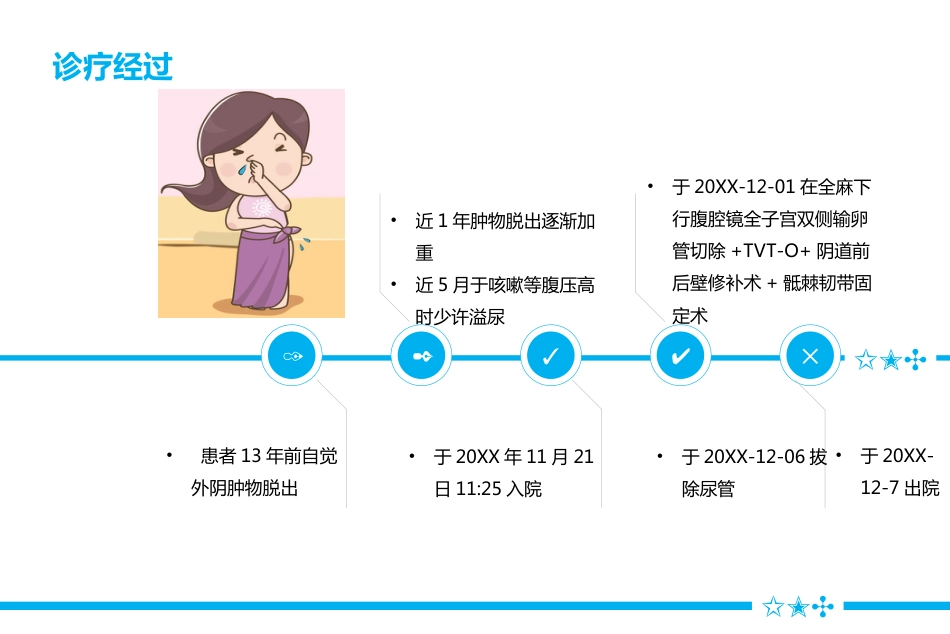 诊疗经过

• 近 1 年肿物脱出逐渐加重
• 近 5 月于咳嗽等腹压高时少许溢尿

• 于 20XX-12-01 在全麻下行腹腔镜全子宫双侧输卵管切除 +TVT-O+ 阴道前后壁修补术 + 骶棘韧带固定术

• 患者 13 年前自觉外阴肿物脱出

• 于 20XX 年 11 月 21 日 11:25 入院

• 于 20XX-12-06 拔除尿管

• 于 20XX-12-7 出院